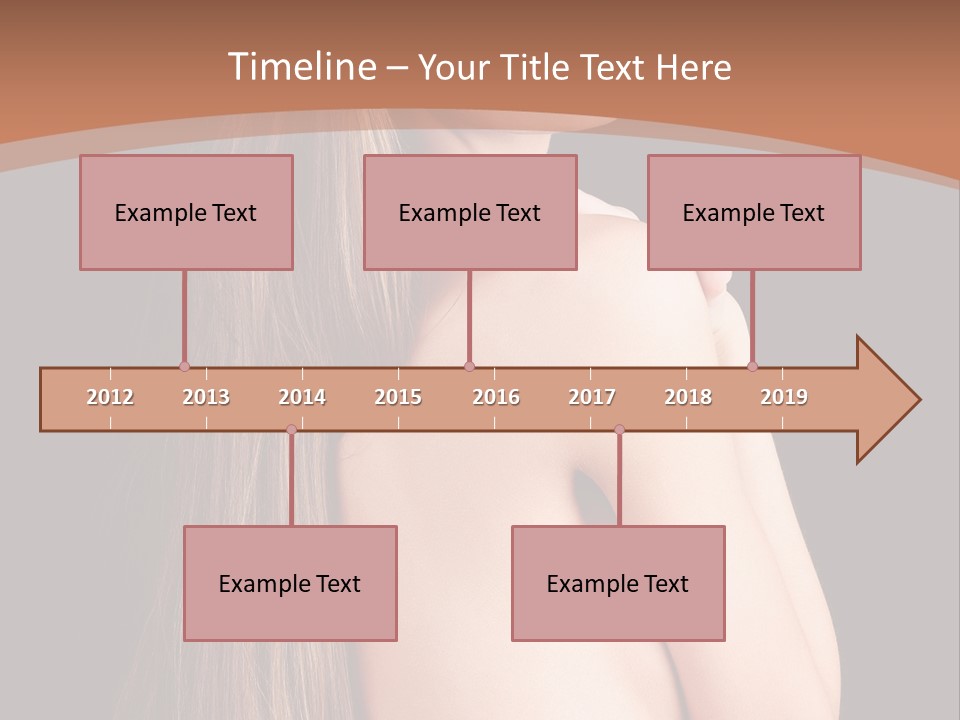 Timeline – Your Title Text Here

Example Text

Example Text

Example Text

2012 2013 2014 2015 2016 2017 2018 2019

Example Text

Example Text